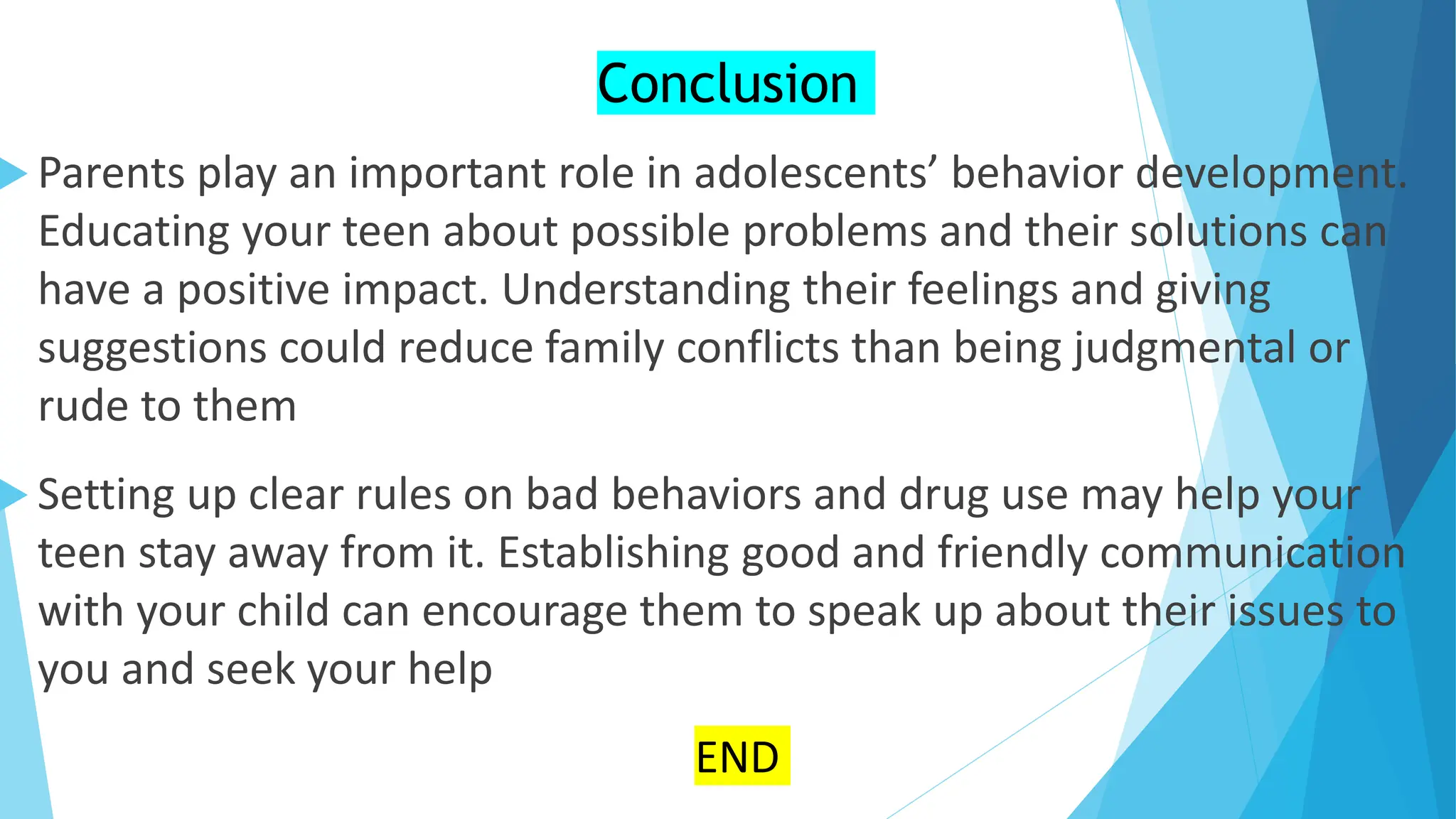 Conclusion

Parents play an important role in adolescents’ behavior development. Educating your teen about possible problems and their solutions can have a positive impact. Understanding their feelings and giving suggestions could reduce family conflicts than being judgmental or rude to them

Setting up clear rules on bad behaviors and drug use may help your teen stay away from it. Establishing good and friendly communication with your child can encourage them to speak up about their issues to you and seek your help

END